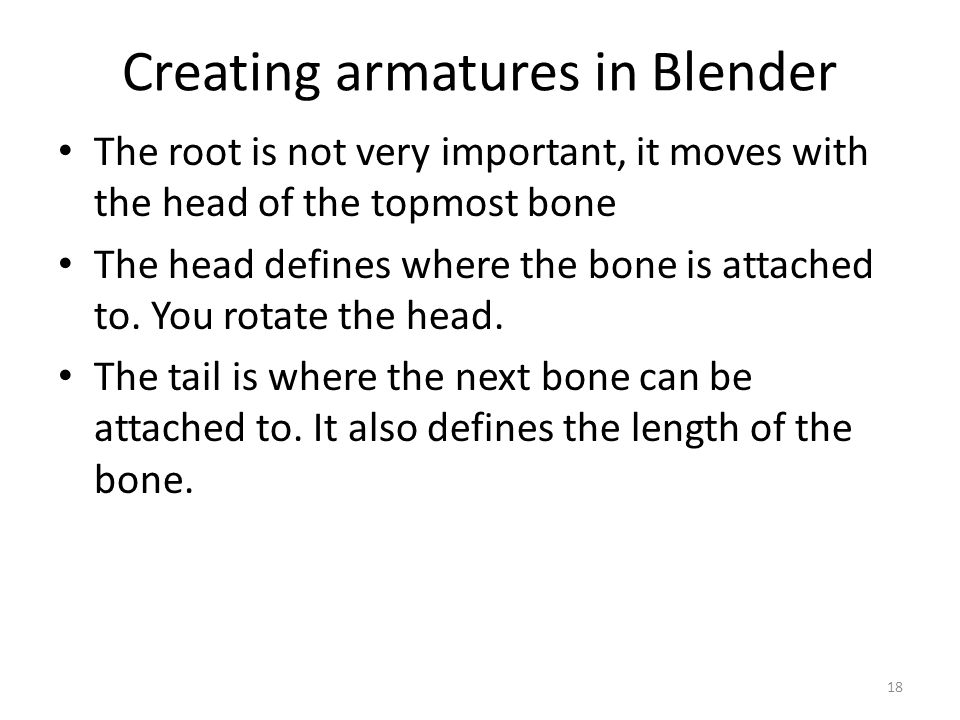 Creating armatures in Blender

• The root is not very important, it moves with the head of the topmost bone

• The head defines where the bone is attached to. You rotate the head.

• The tail is where the next bone can be attached to. It also defines the length of the bone.

18